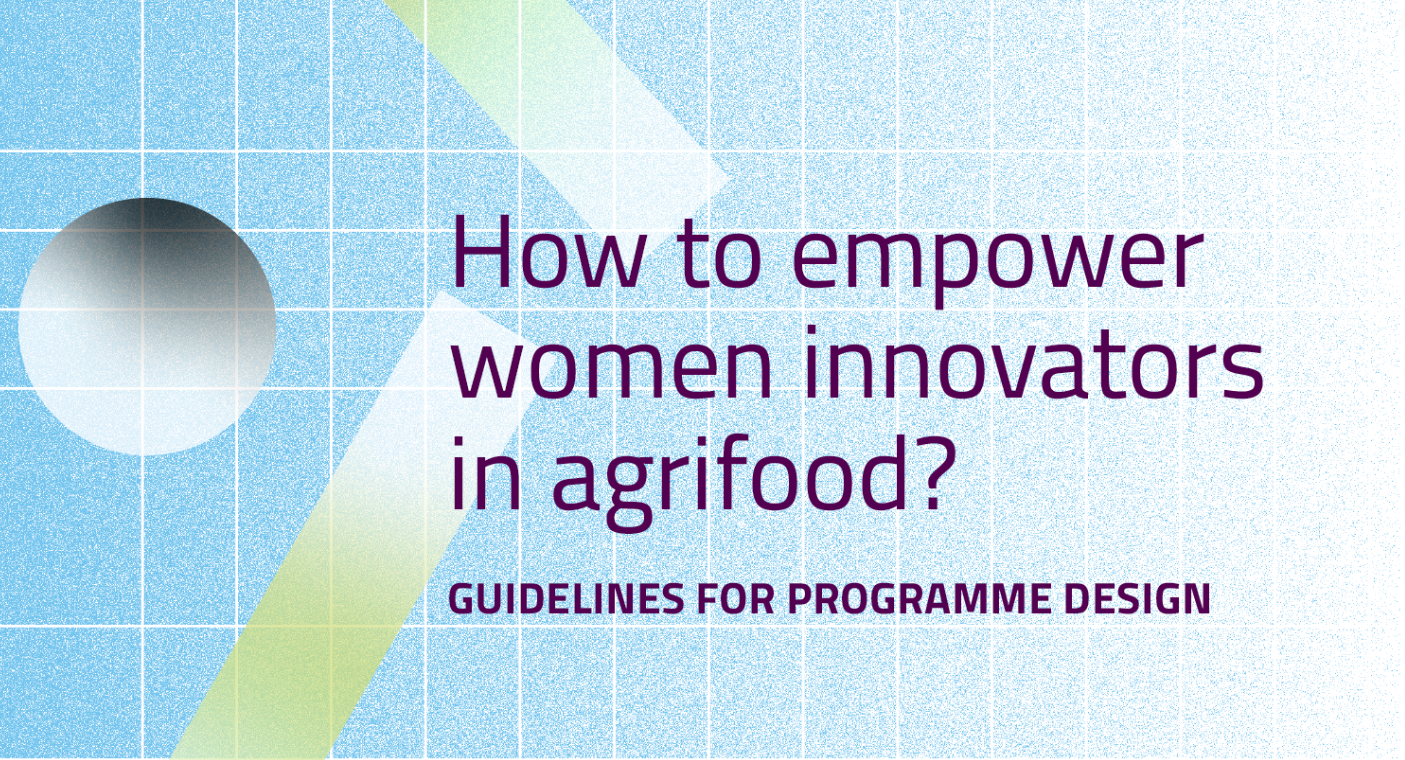 How to empower women innovators in agrifood?

GUIDELINES FOR PROGRAMME DESIGN